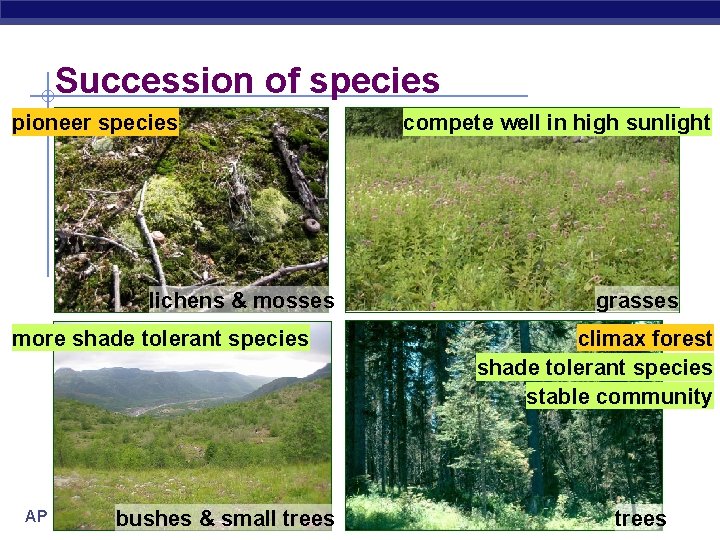 Succession of species

pioneer species

lichens & mosses

compete well in high sunlight

grasses

more shade tolerant species

bushes & small trees

climax forest

shade tolerant species

stable community

trees

AP